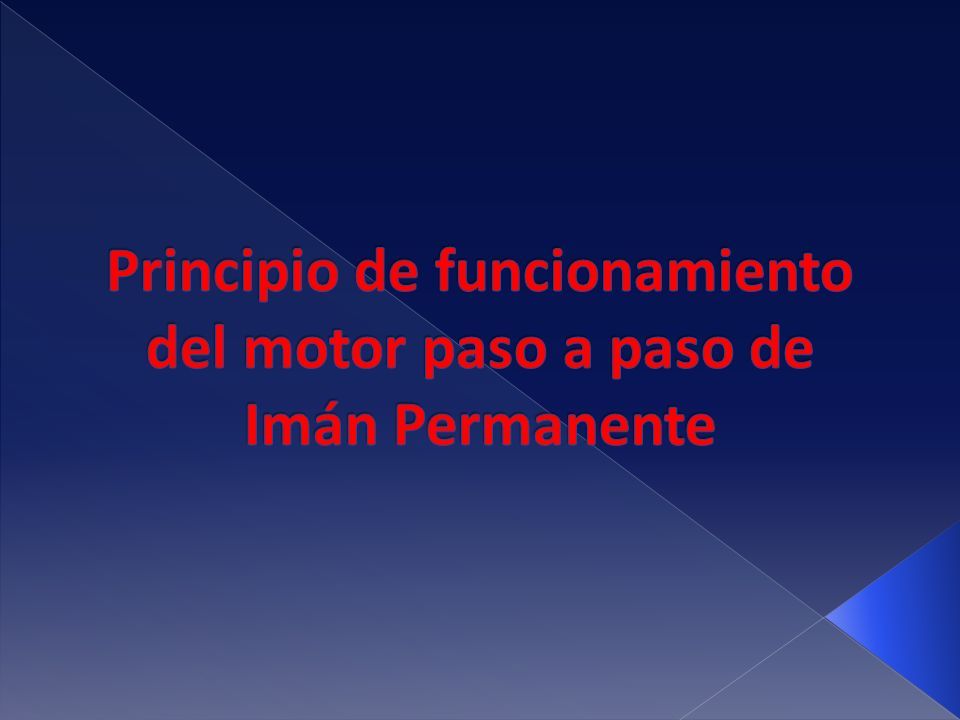 Principio de funcionamiento del motor paso a paso de Imán Permanente